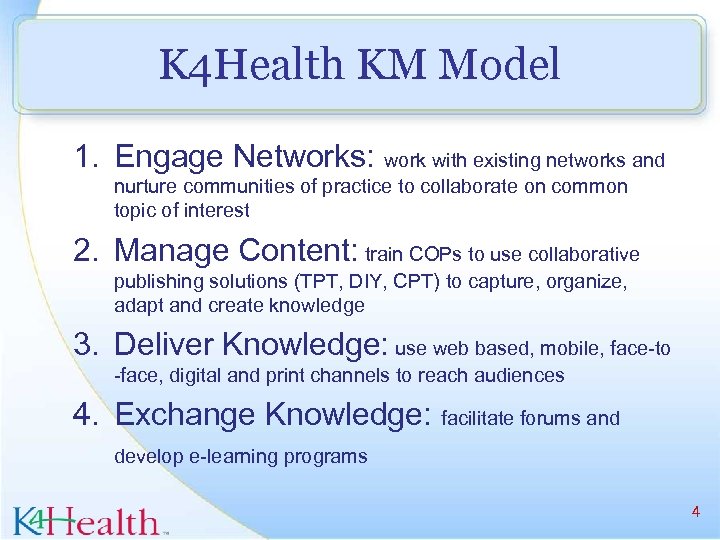 K4Health KM Model

1. Engage Networks: work with existing networks and nurture communities of practice to collaborate on common topic of interest

2. Manage Content: train COPs to use collaborative publishing solutions (TPT, DIY, CPT) to capture, organize, adapt and create knowledge

3. Deliver Knowledge: use web based, mobile, face-to -face, digital and print channels to reach audiences

4. Exchange Knowledge: facilitate forums and develop e-learning programs

K4Health™

4